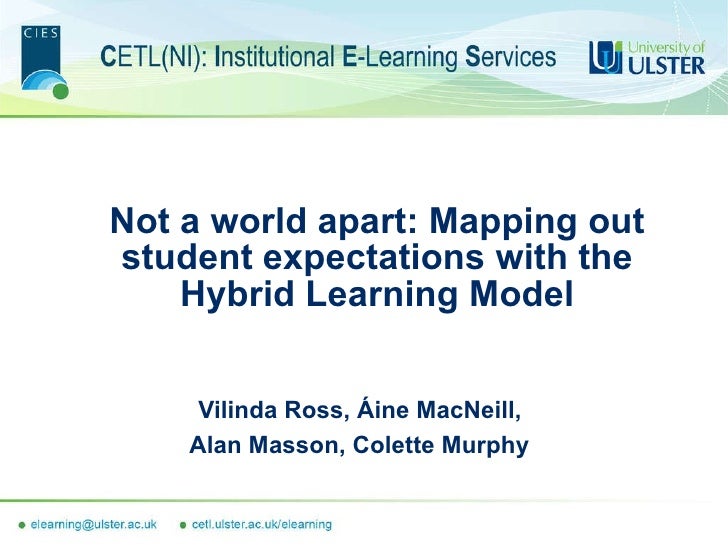 CIES

CETL(NI): Institutional E-Learning Services

University of ULSTER

Not a world apart: Mapping out student expectations with the Hybrid Learning Model

Vilinda Ross, Áine MacNeill, Alan Masson, Colette Murphy

elearning@ulster.ac.uk

cetl.ulster.ac.uk/elearning